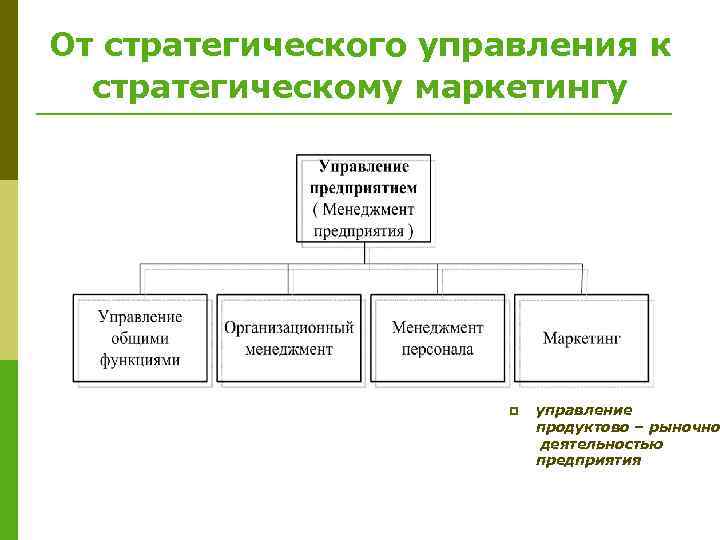 От стратегического управления к стратегическому маркетингу

Управление предприятием ( Менеджмент предприятия )

Управление общими функциями

Организационный менеджмент

Менеджмент персонала

Маркетинг

управление продуктово – рыночно деятельностью предприятия